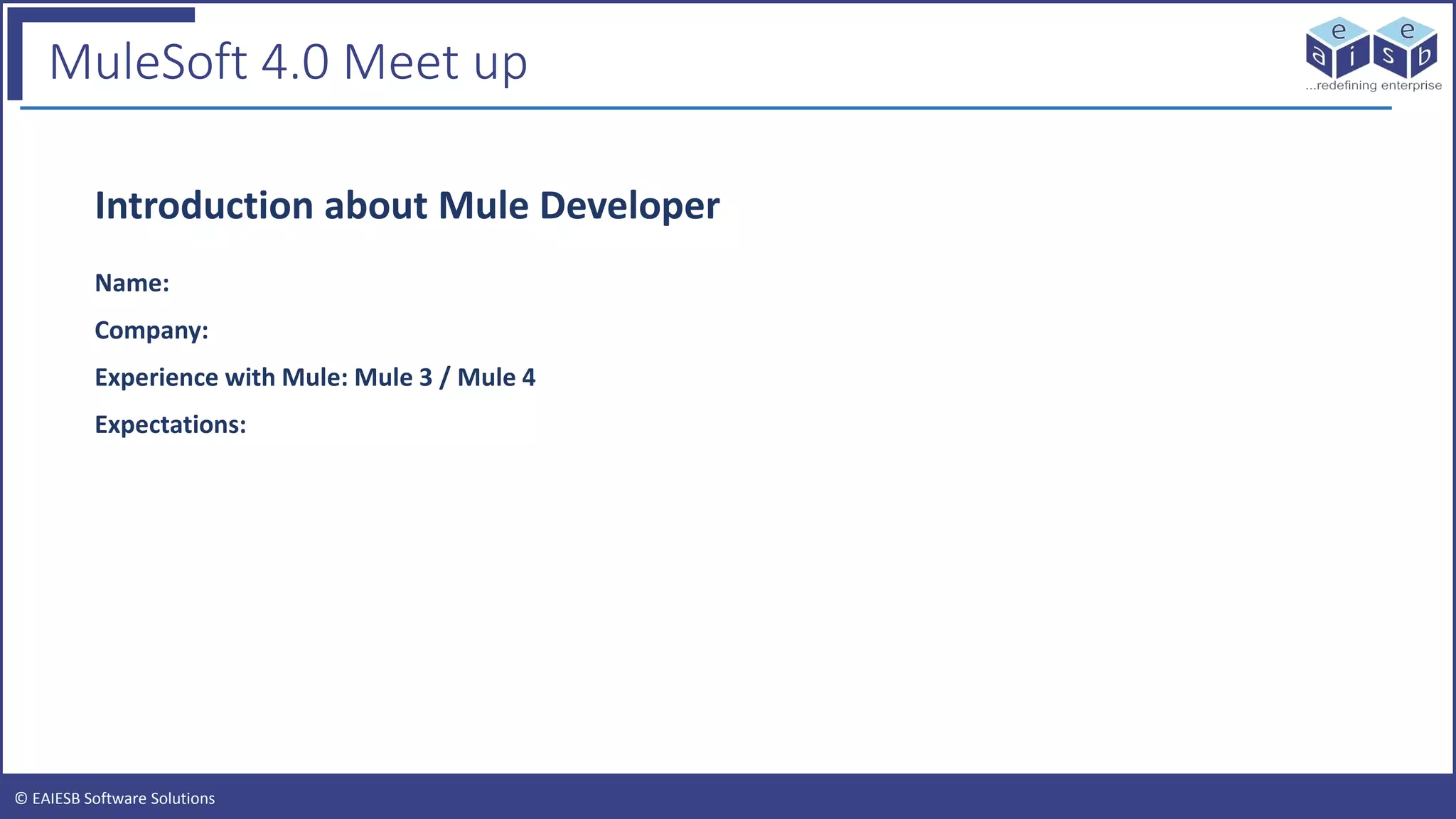 MuleSoft 4.0 Meet up

e e a i s b
...redefining enterprise

Introduction about Mule Developer

Name:

Company:

Experience with Mule: Mule 3 / Mule 4

Expectations:

© EAIESB Software Solutions